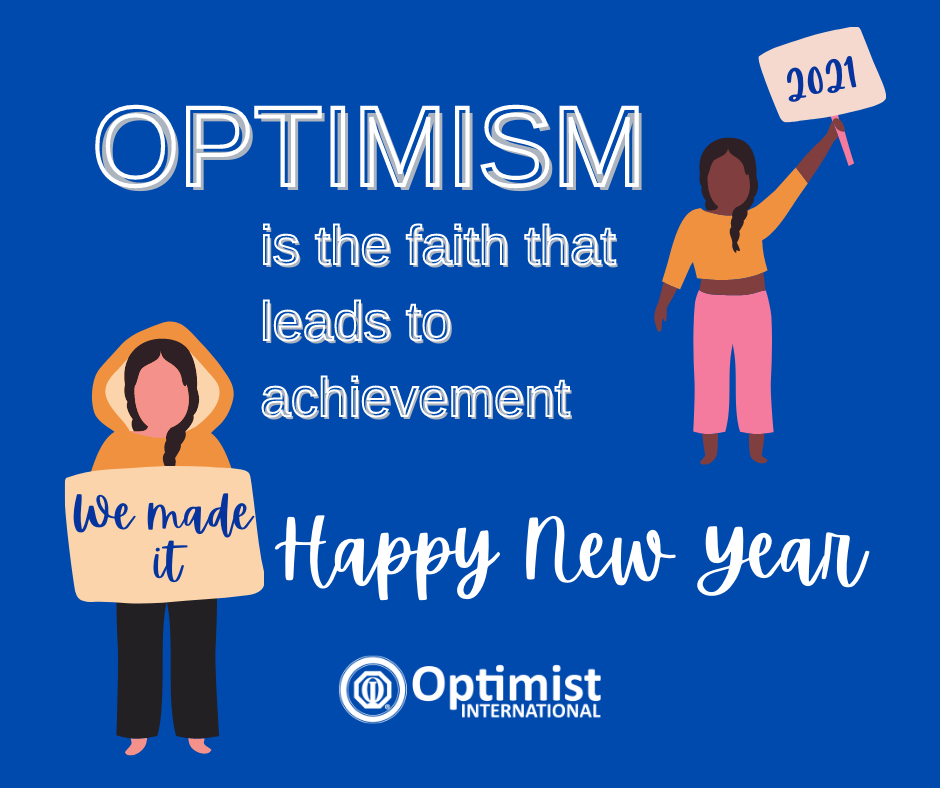 2021

OPTIMISM

is the faith that leads to achievement

We made it

Happy New Year

Optimist INTERNATIONAL